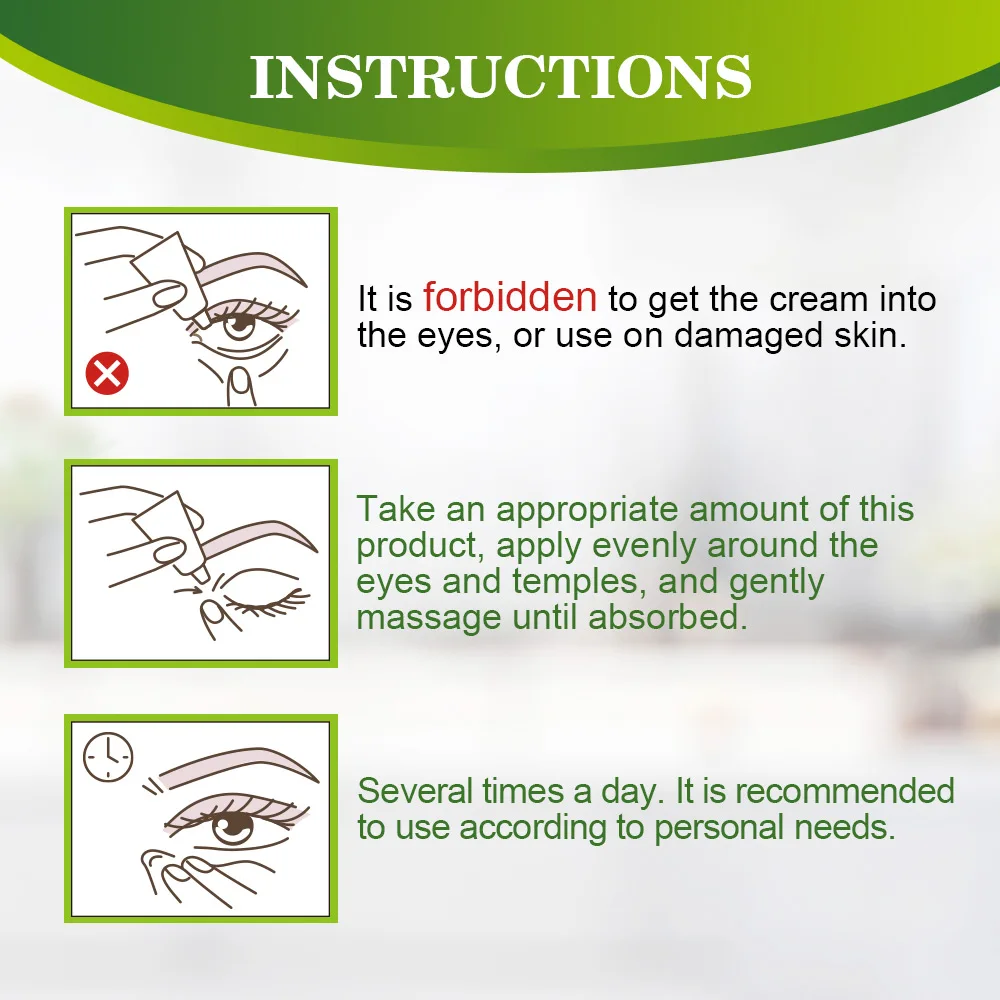 INSTRUCTIONS

It is forbidden to get the cream into the eyes, or use on damaged skin.

Take an appropriate amount of this product, apply evenly around the eyes and temples, and gently massage until absorbed.

Several times a day. It is recommended to use according to personal needs.